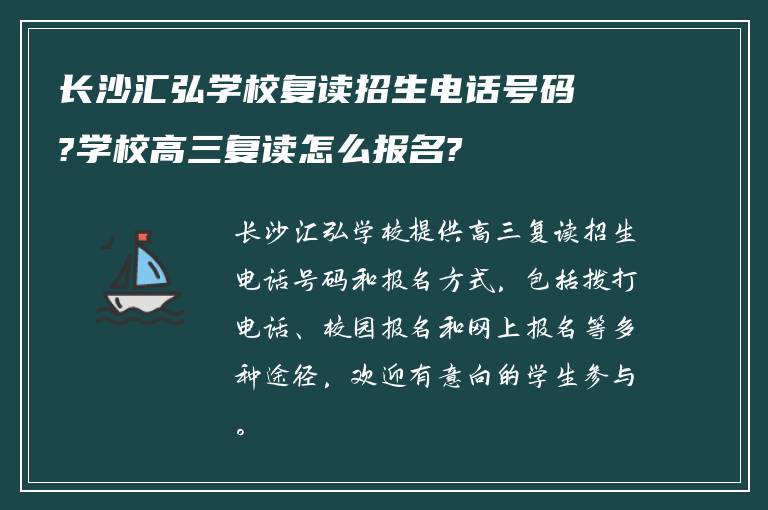 长沙汇弘学校复读招生电话号码?学校高三复读怎么报名?

长沙汇弘学校提供高三复读招生电话号码和报名方式，包括拨打电话、校园报名和网上报名等多种途径，欢迎有意向的学生参与。